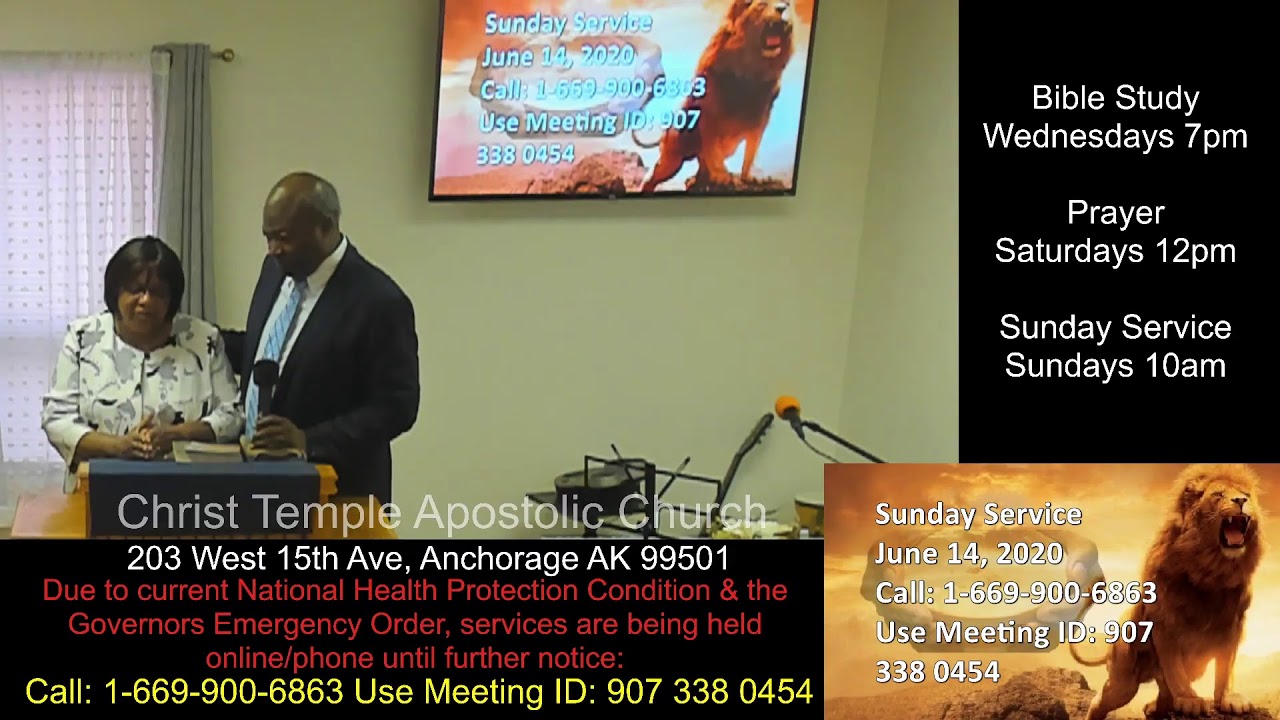 Sunday Service
June 14, 2020
Call: 1-669-900-6863
Use Meeting ID: 907 338 0454

Bible Study
Wednesdays 7pm

Prayer
Saturdays 12pm

Sunday Service
Sundays 10am

Christ Temple Apostolic Church
203 West 15th Ave, Anchorage AK 99501
Due to current National Health Protection Condition & the Governors Emergency Order, services are being held online/phone until further notice:
Call: 1-669-900-6863 Use Meeting ID: 907 338 0454

Sunday Service
June 14, 2020
Call: 1-669-900-6863
Use Meeting ID: 907 338 0454